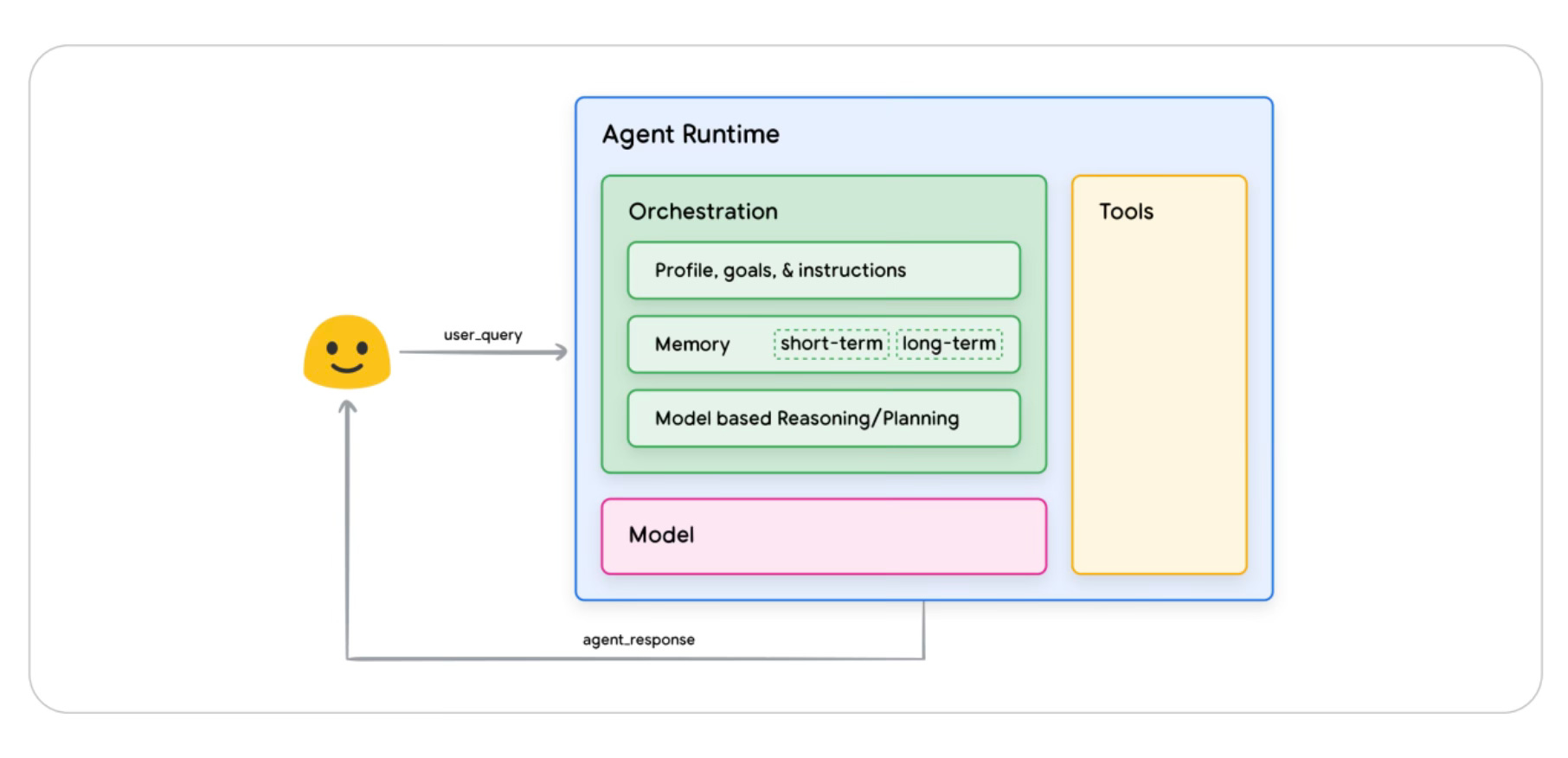 user_query

Agent Runtime

Orchestration

Profile, goals, & instructions

Memory short-term long-term

Model based Reasoning/Planning

Model

Tools

agent_response